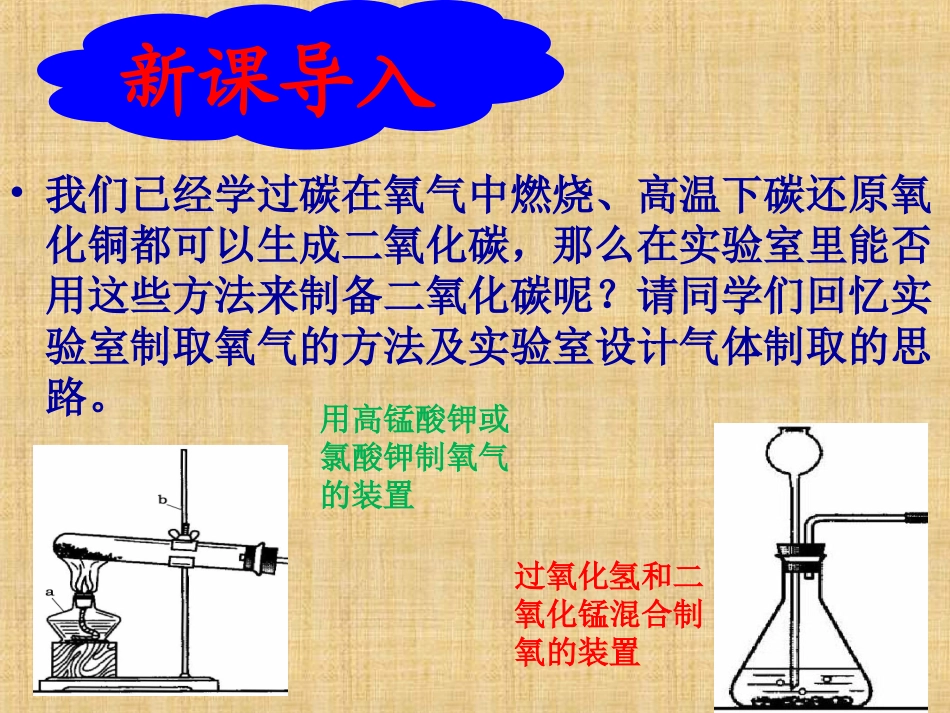 新课导入

• 我们已经学过碳在氧气中燃烧、高温下碳还原氧化铜都可以生成二氧化碳，那么在实验室里能否用这些方法来制备二氧化碳呢？请同学们回忆实验室制取氧气的方法及实验室设计气体制取的思路。

用高锰酸钾或氯酸钾制氧气的装置

b

a

过氧化氢和二氧化锰混合制氧的装置